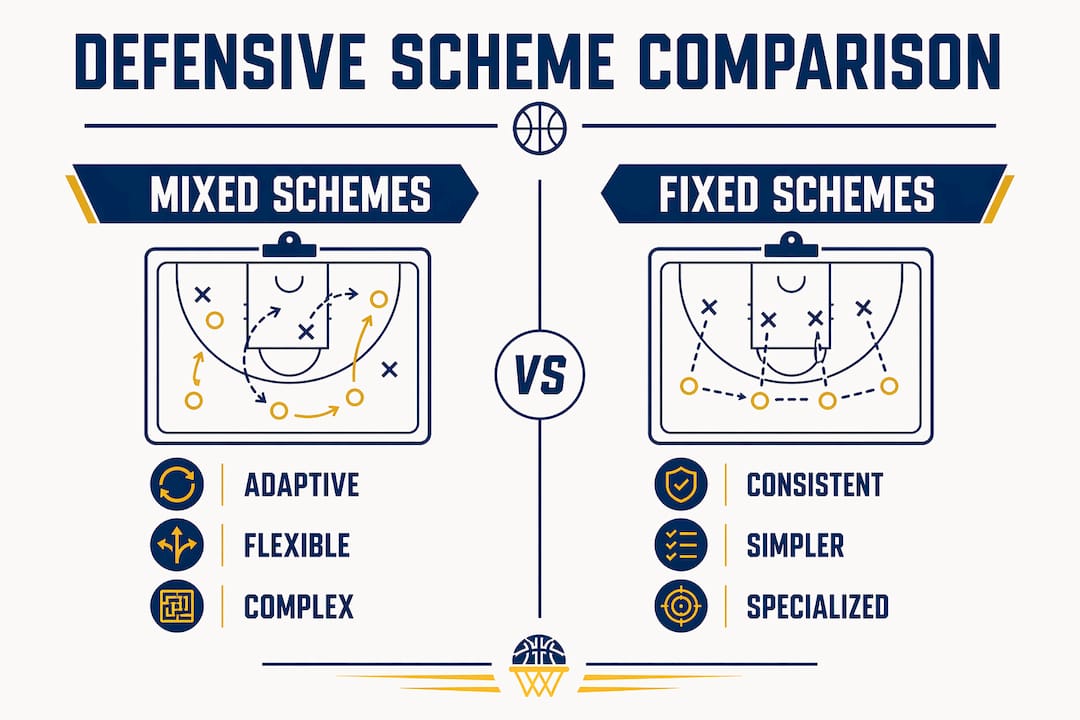 DEFENSIVE SCHEME COMPARISON

MIXED SCHEMES

ADAPTIVE
FLEXIBLE
COMPLEX

VS

FIXED SCHEMES

CONSISTENT
SIMPLER
SPECIALIZED